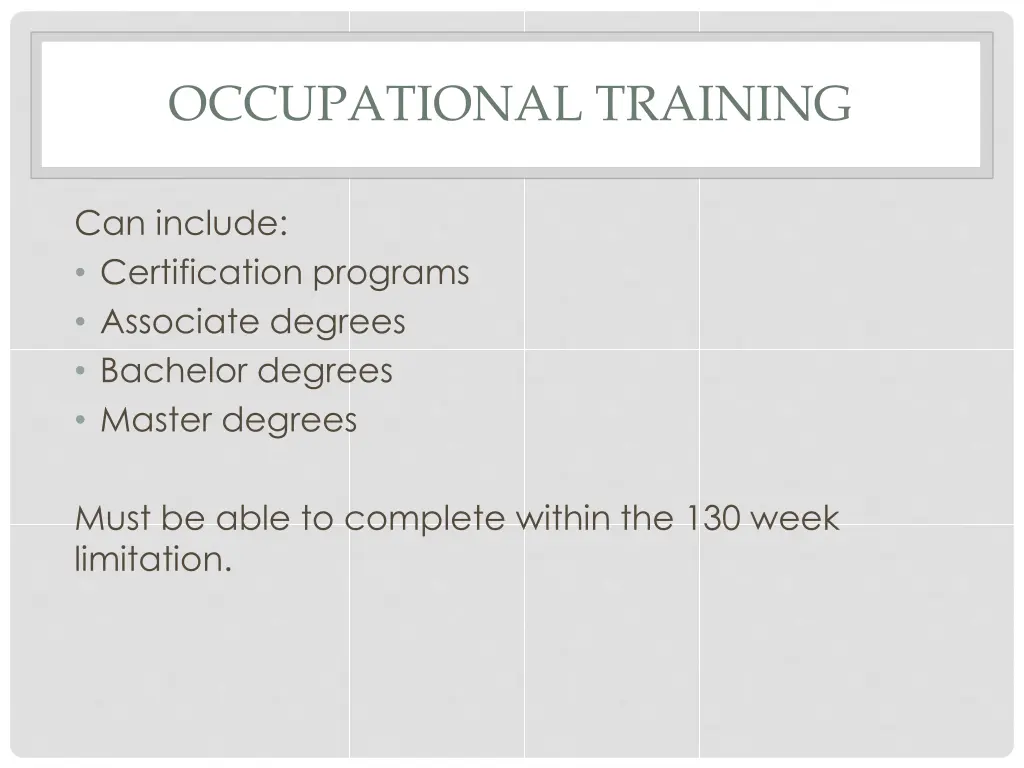 OCCUPATIONAL TRAINING

Can include:
• Certification programs
• Associate degrees
• Bachelor degrees
• Master degrees

Must be able to complete within the 130 week limitation.